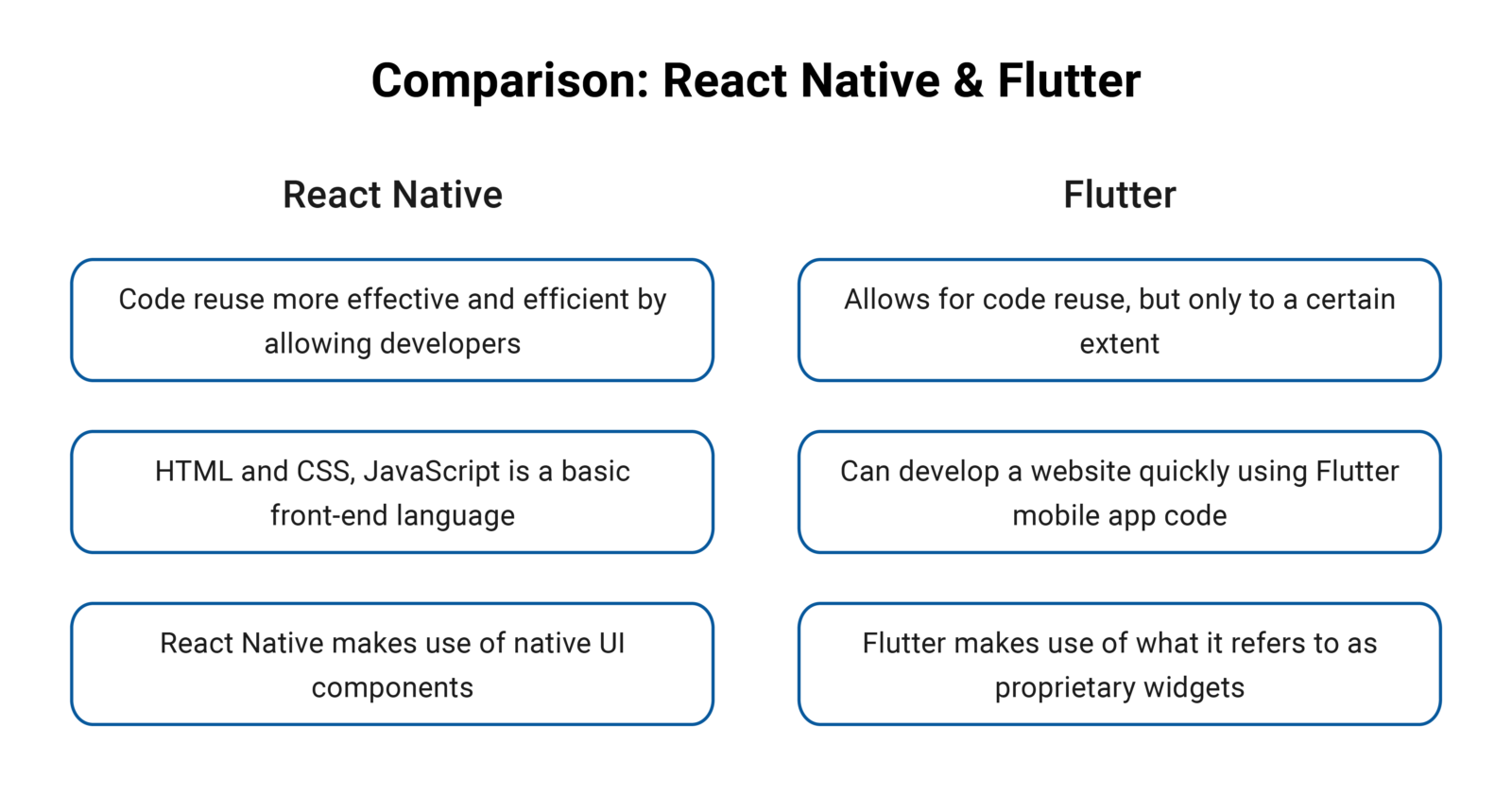 Comparison: React Native & Flutter

React Native

Code reuse more effective and efficient by allowing developers

HTML and CSS, JavaScript is a basic front-end language

React Native makes use of native UI components

Flutter

Allows for code reuse, but only to a certain extent

Can develop a website quickly using Flutter mobile app code

Flutter makes use of what it refers to as proprietary widgets